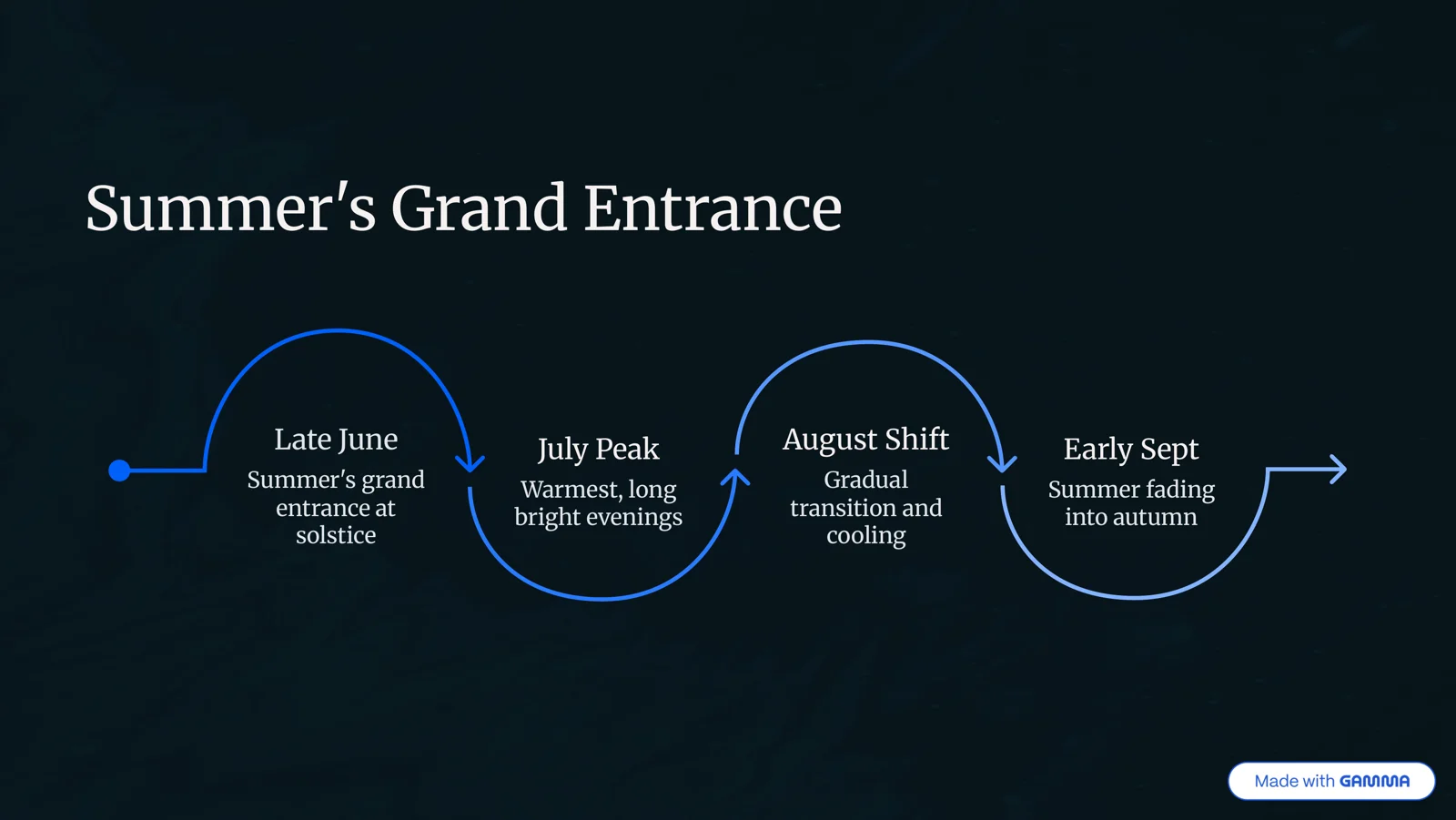 Summer's Grand Entrance

Late June
Summer's grand entrance at solstice

July Peak
Warmest, long bright evenings

August Shift
Gradual transition and cooling

Early Sept
Summer fading into autumn

Made with GAMMA